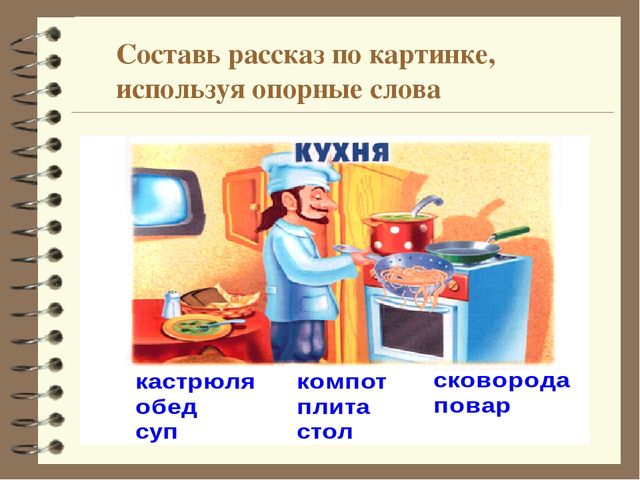 Составь рассказ по картинке, используя опорные слова

КУХНЯ

кастрюля
обед
суп

компот
плита
стол

сковорода
повар